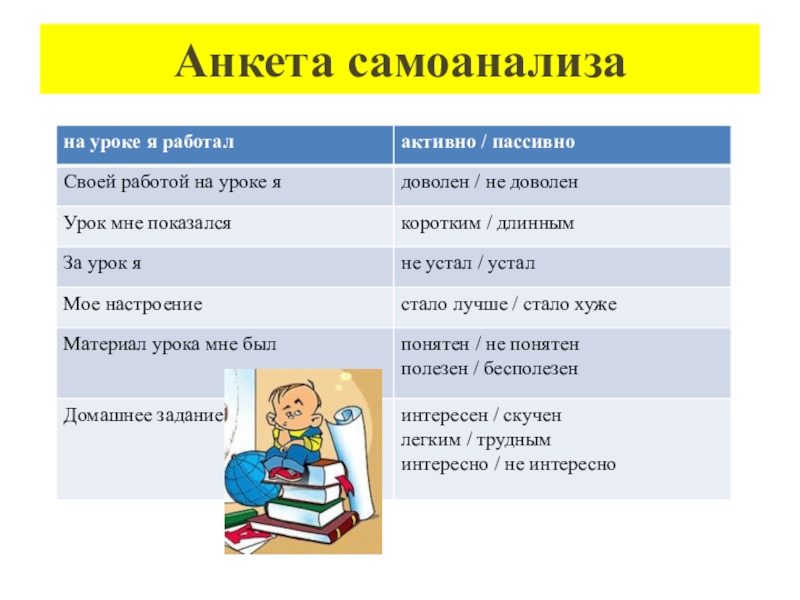 Анкета самоанализа

| на уроке я работал | активно / пассивно |
|---|---|
| Своей работой на уроке я | доволен / не доволен |
| Урок мне показался | коротким / длинным |
| За урок я | не устал / устал |
| Мое настроение | стало лучше / стало хуже |
| Материал урока мне был | понятен / не понятен полезен / бесполезен |
| Домашнее задание | интересен / скучен легким / трудным интересно / не интересно |